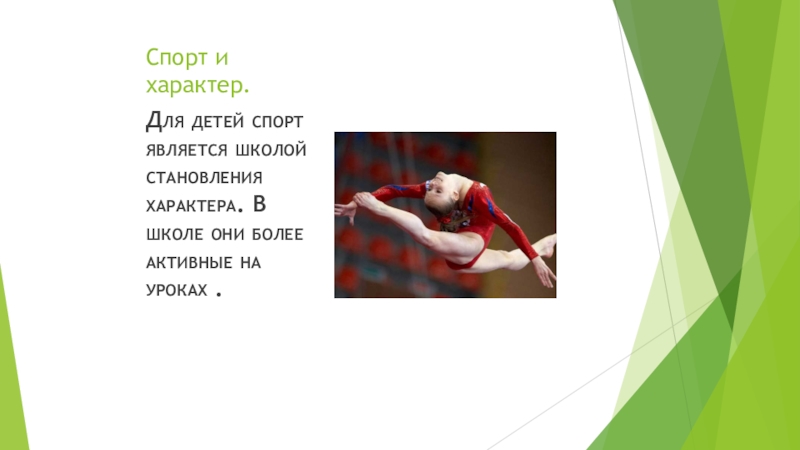 Спорт и характер.

Для детей спорт является школой становления характера. В школе они более активные на уроках .